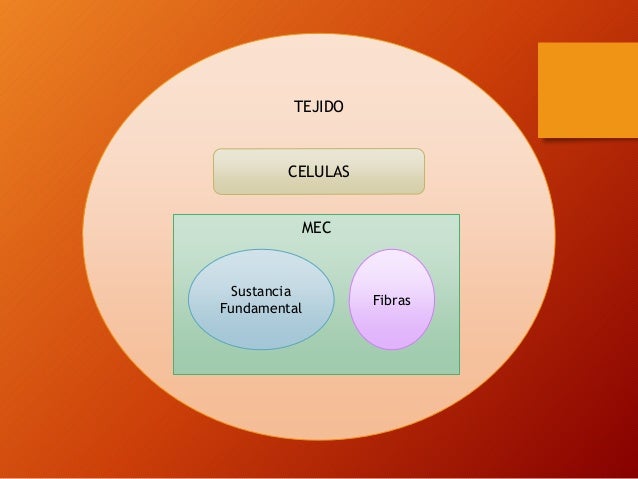 TEJIDO

CELULAS

MEC

Sustancia Fundamental

Fibras